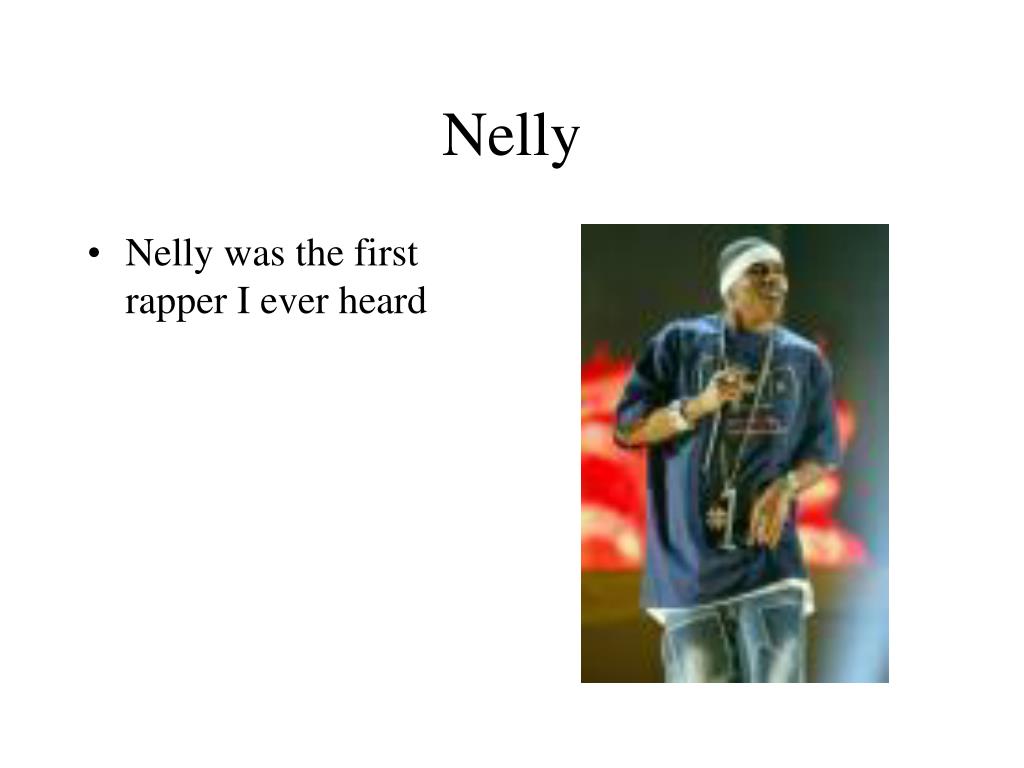 Nelly

• Nelly was the first rapper I ever heard